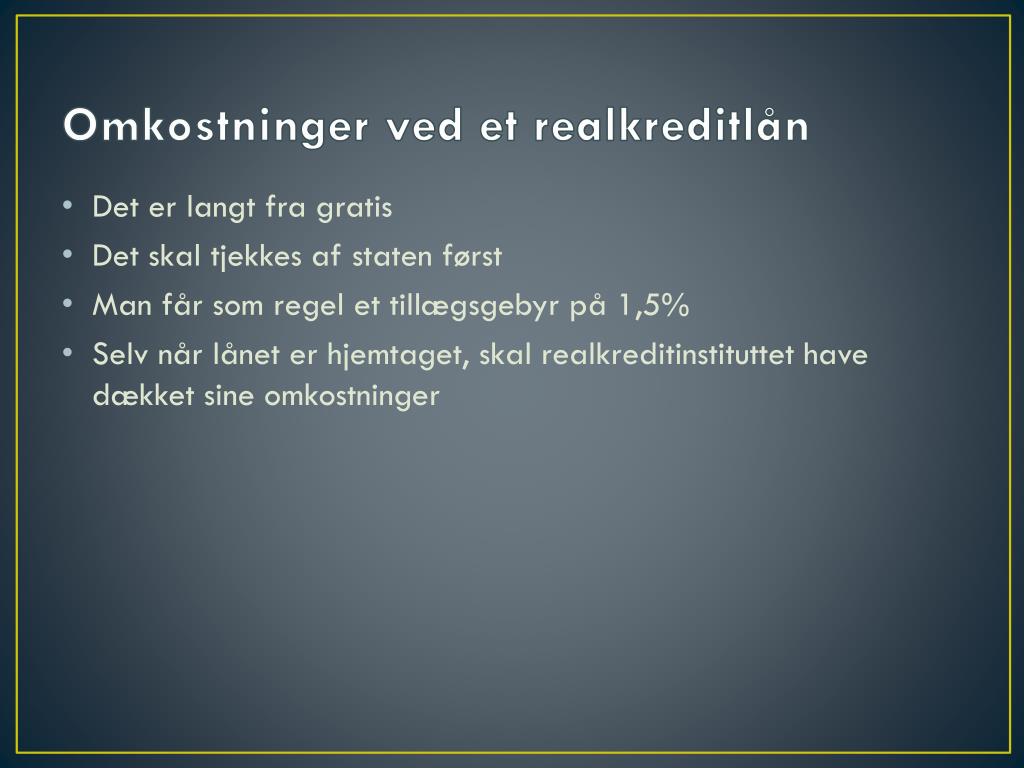 Omkostninger ved et realkreditlån

• Det er langt fra gratis
• Det skal tjekkes af staten først
• Man får som regel et tillægsgebyr på 1,5%
• Selv når lånet er hjemtaget, skal realkreditinstituttet have dækket sine omkostninger